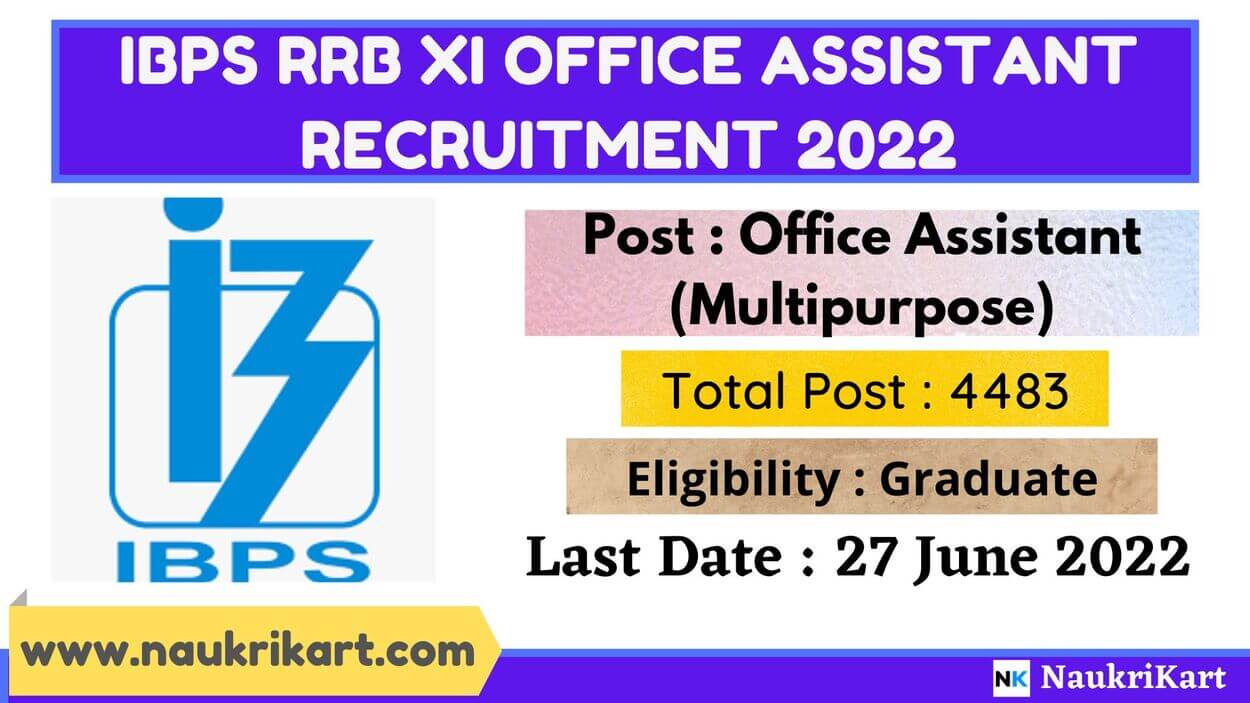 IBPS RRB XI OFFICE ASSISTANT RECRUITMENT 2022

IBPS

Post : Office Assistant (Multipurpose)

Total Post : 4483

Eligibility : Graduate

Last Date : 27 June 2022

www.naukrikart.com

NK NaukriKart